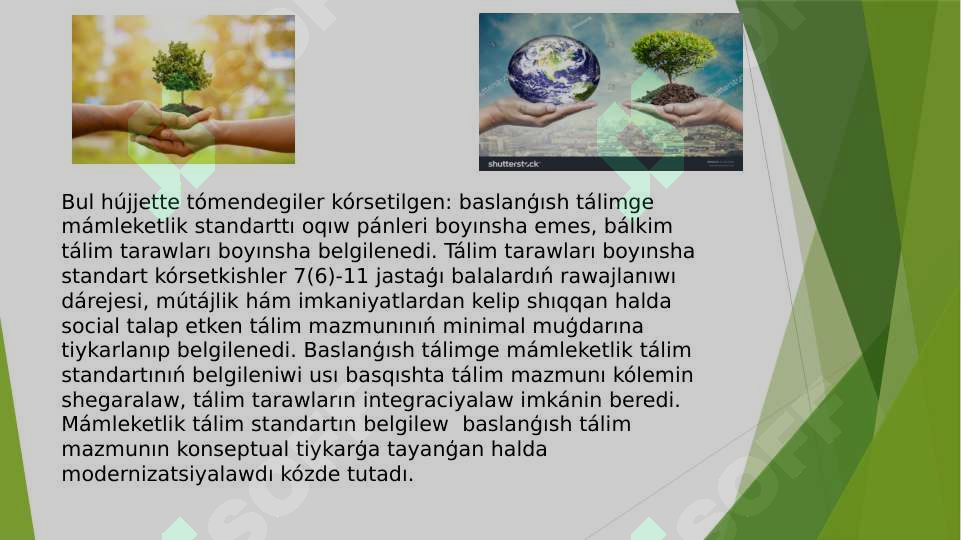 shutterstock

Bul hújjette tómendegiler kórsetilgen: baslanǵısh tálimge mámleketlik standarttı oqıw pánleri boyınsha emes, bálkim tálim tarawları boyınsha belgilenedi. Tálim tarawları boyınsha standart kórsetkishler 7(6)-11 jastaǵı balalardıń rawajlanıwı dárejesi, mútájlik hám imkaniyatlardan kelip shıqqan halda social talap etken tálim mazmunınıń minimal muǵdarına tiykarlanıp belgilenedi. Baslanǵısh tálimge mámleketlik tálim standartınıń belgileniwi usı basqıshta tálim mazmunı kólemin shegaralaw, tálim tarawların integraciyalaw imkánin beredi. Mámleketlik tálim standartın belgilew baslanǵısh tálim mazmunın konseptual tiykarǵa tayanǵan halda modernizatsiyalawdı kózde tutadı.